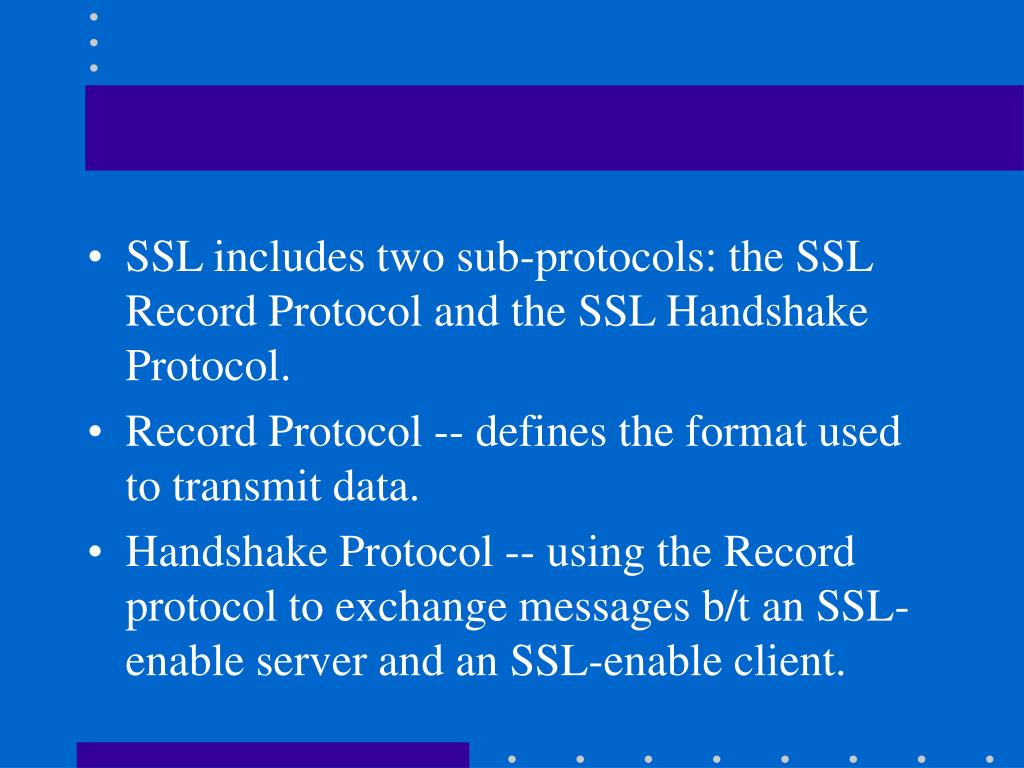 • SSL includes two sub-protocols: the SSL Record Protocol and the SSL Handshake Protocol.

• Record Protocol -- defines the format used to transmit data.

• Handshake Protocol -- using the Record protocol to exchange messages b/t an SSL-enable server and an SSL-enable client.